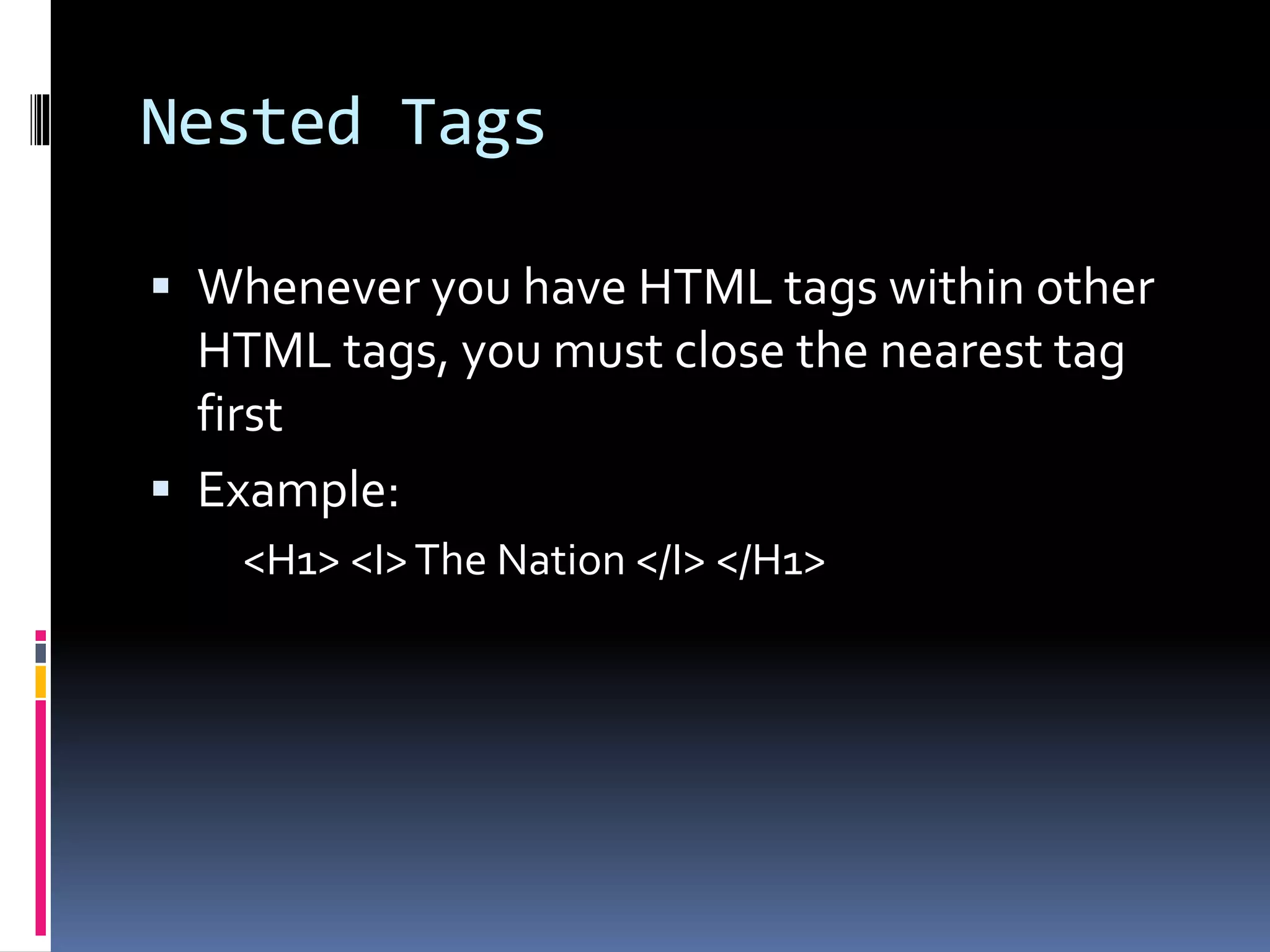 Nested Tags

▪ Whenever you have HTML tags within other HTML tags, you must close the nearest tag first

▪ Example:

<H1> <I> The Nation </I> </H1>